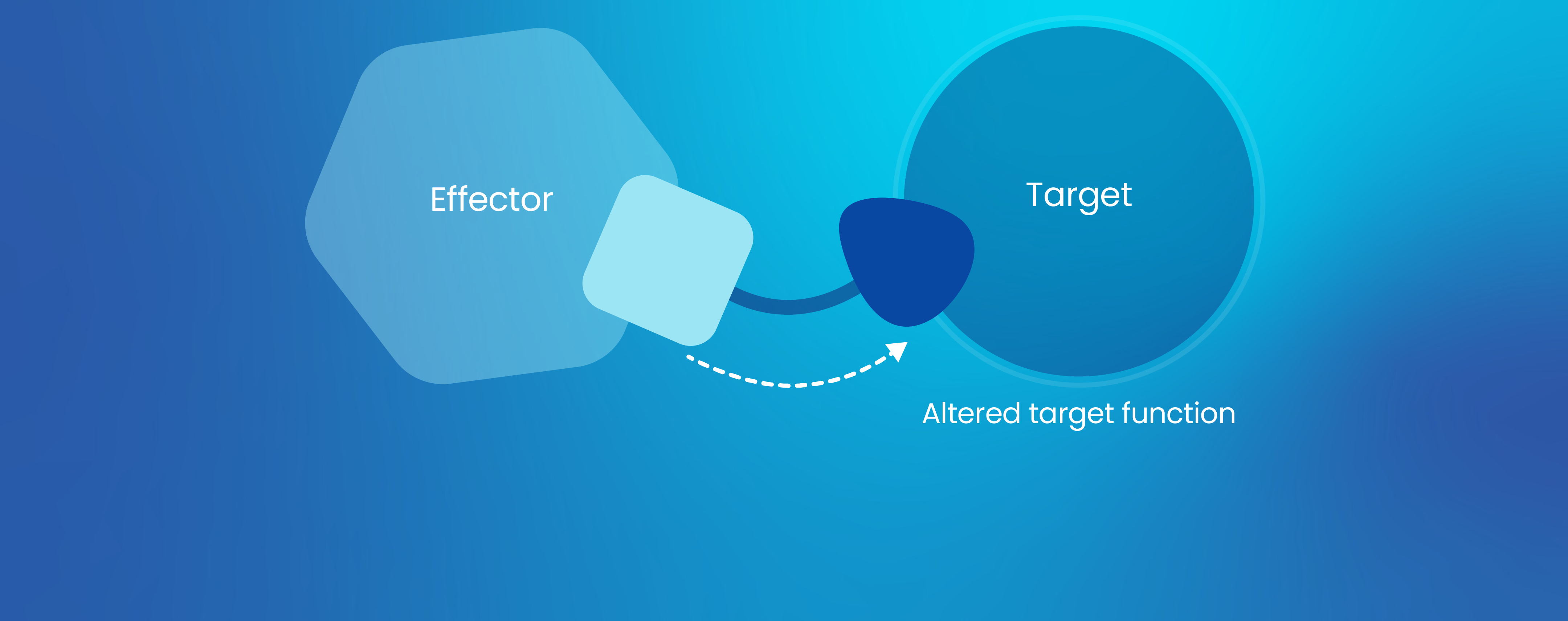 Effector

Target

Altered target function